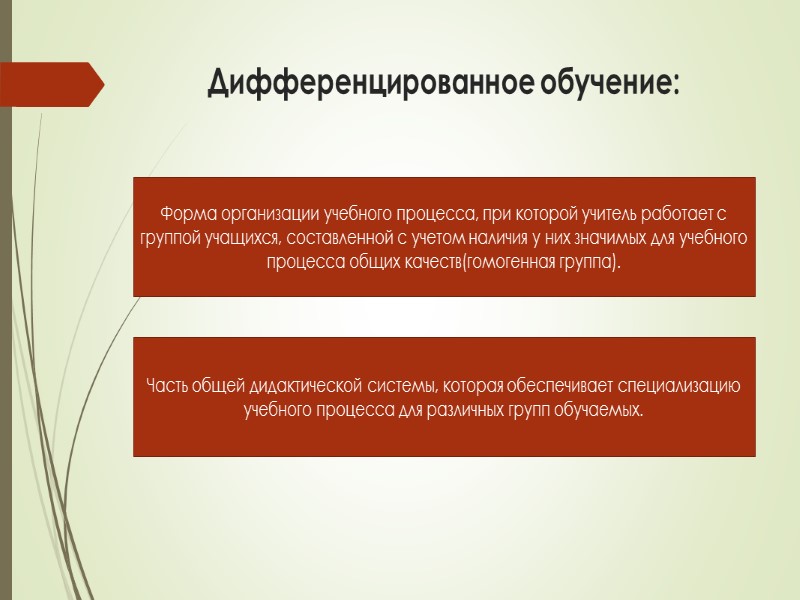 Дифференцированное обучение:

Форма организации учебного процесса, при которой учитель работает с группой учащихся, составленной с учетом наличия у них значимых для учебного процесса общих качеств(гомогенная группа).

Часть общей дидактической системы, которая обеспечивает специализацию учебного процесса для различных групп обучаемых.